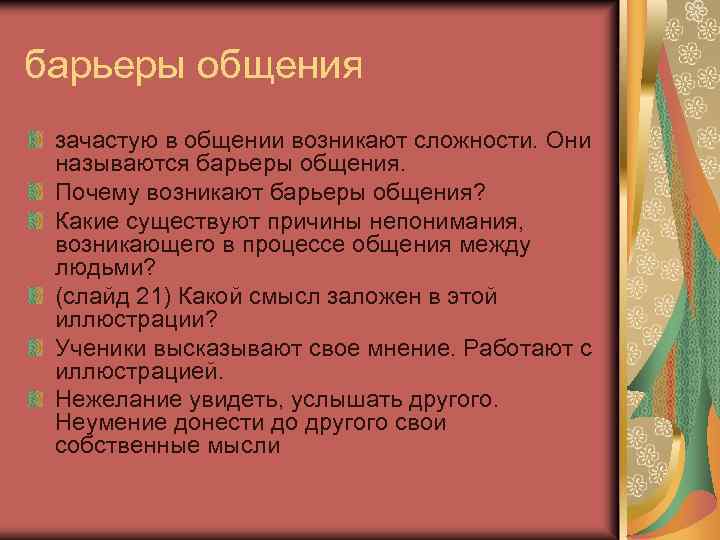 барьеры общения

зачастую в общении возникают сложности. Они называются барьеры общения.

Почему возникают барьеры общения?

Какие существуют причины непонимания, возникающего в процессе общения между людьми?

(слайд 21) Какой смысл заложен в этой иллюстрации?

Ученики высказывают свое мнение. Работают с иллюстрацией.

Нежелание увидеть, услышать другого. Неумение донести до другого свои собственные мысли